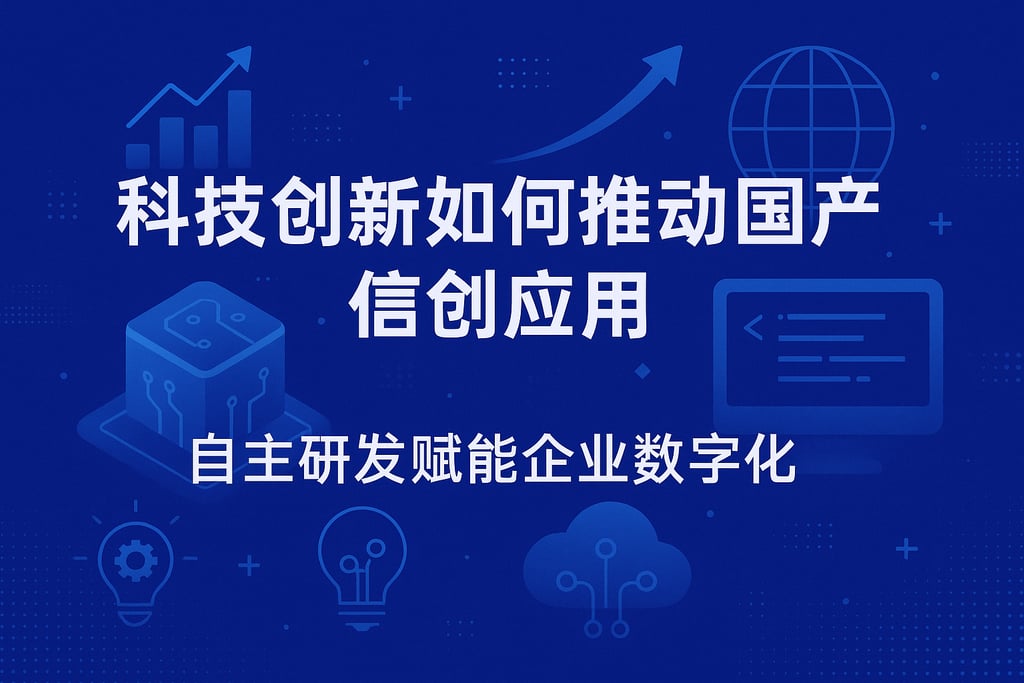 科技创新如何推动国产信创应用

自主研发赋能企业数字化